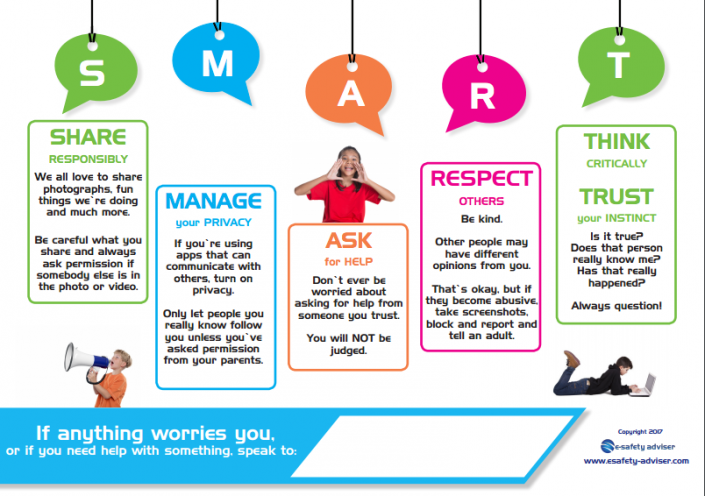 S

M

A

R

T

SHARE
RESPONSIBLY

We all love to share photographs, fun things we`re doing and much more.

Be careful what you share and always ask permission if somebody else is in the photo or video.

MANAGE
your PRIVACY

If you`re using apps that can communicate with others, turn on privacy.

Only let people you really know follow you unless you`ve asked permission from your parents.

ASK
for HELP

Don`t ever be worried about asking for help from someone you trust.

You will NOT be judged.

RESPECT
OTHERS

Be kind.

Other people may have different opinions from you.

That`s okay, but if they become abusive, take screenshots, block and report and tell an adult.

THINK
CRITICALLY

TRUST
your INSTINCT

Is it true?
Does that person really know me?
Has that really happened?

Always question!

If anything worries you,
or if you need help with something, speak to:

Copyright 2017
e-safety adviser
www.esafety-adviser.com